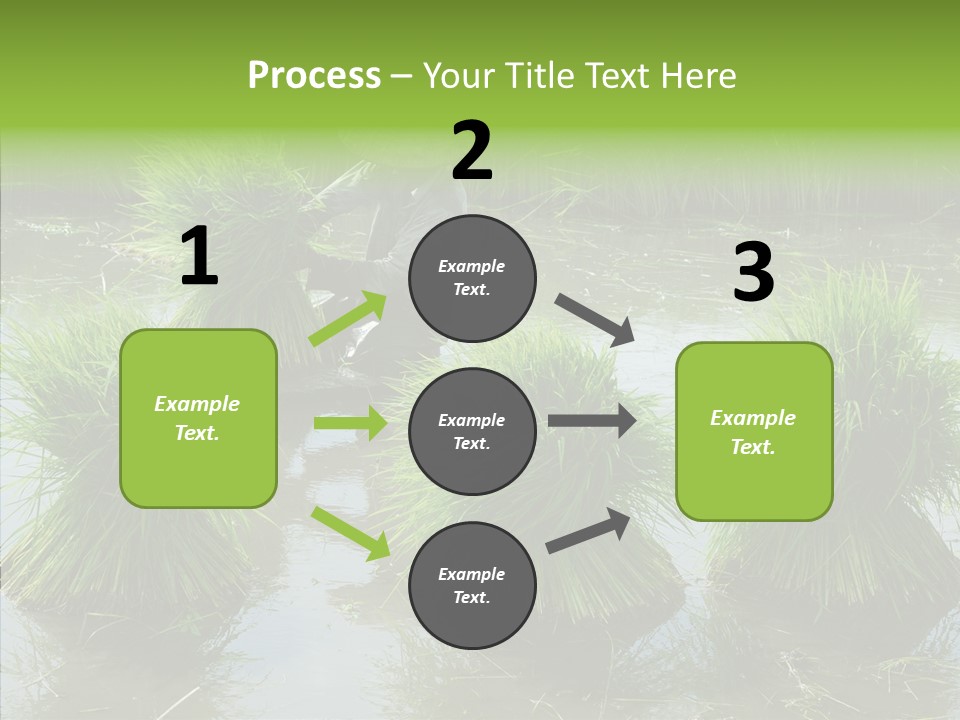 Process – Your Title Text Here

1

Example Text.

2

Example Text.

Example Text.

Example Text.

3

Example Text.